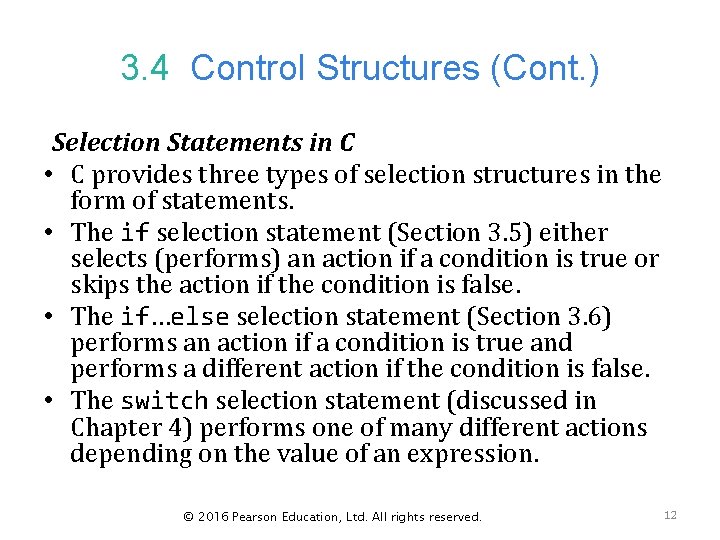 3.4 Control Structures (Cont.)

Selection Statements in C

• C provides three types of selection structures in the form of statements.

• The if selection statement (Section 3.5) either selects (performs) an action if a condition is true or skips the action if the condition is false.

• The if…else selection statement (Section 3.6) performs an action if a condition is true and performs a different action if the condition is false.

• The switch selection statement (discussed in Chapter 4) performs one of many different actions depending on the value of an expression.

© 2016 Pearson Education, Ltd. All rights reserved.

12